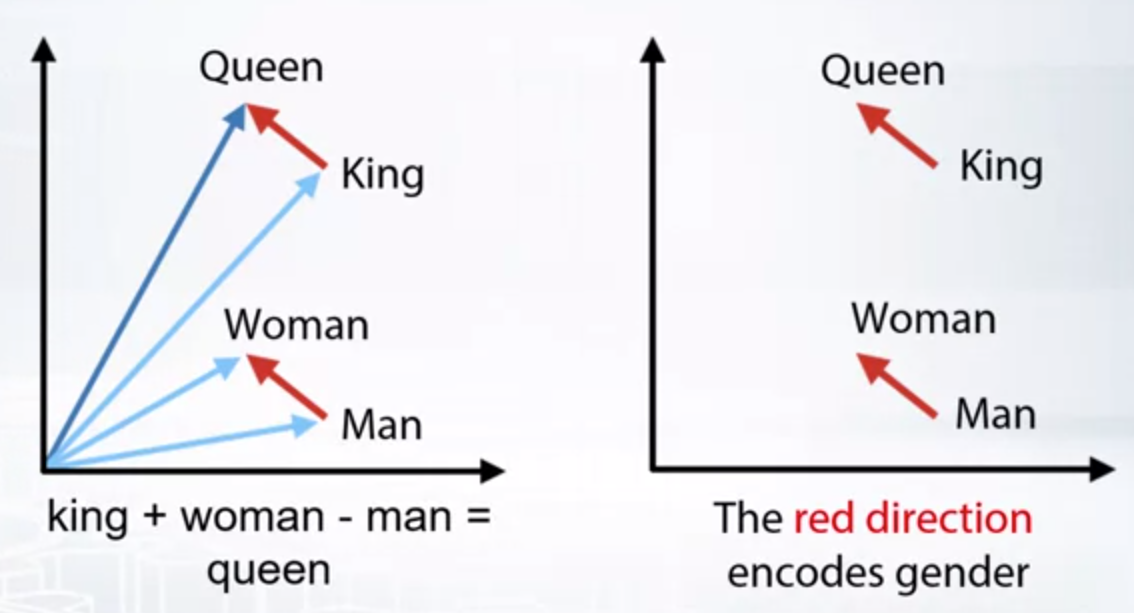 Queen
King
Woman
Man
king + woman - man = queen

Queen
King
Woman
Man
The red direction encodes gender